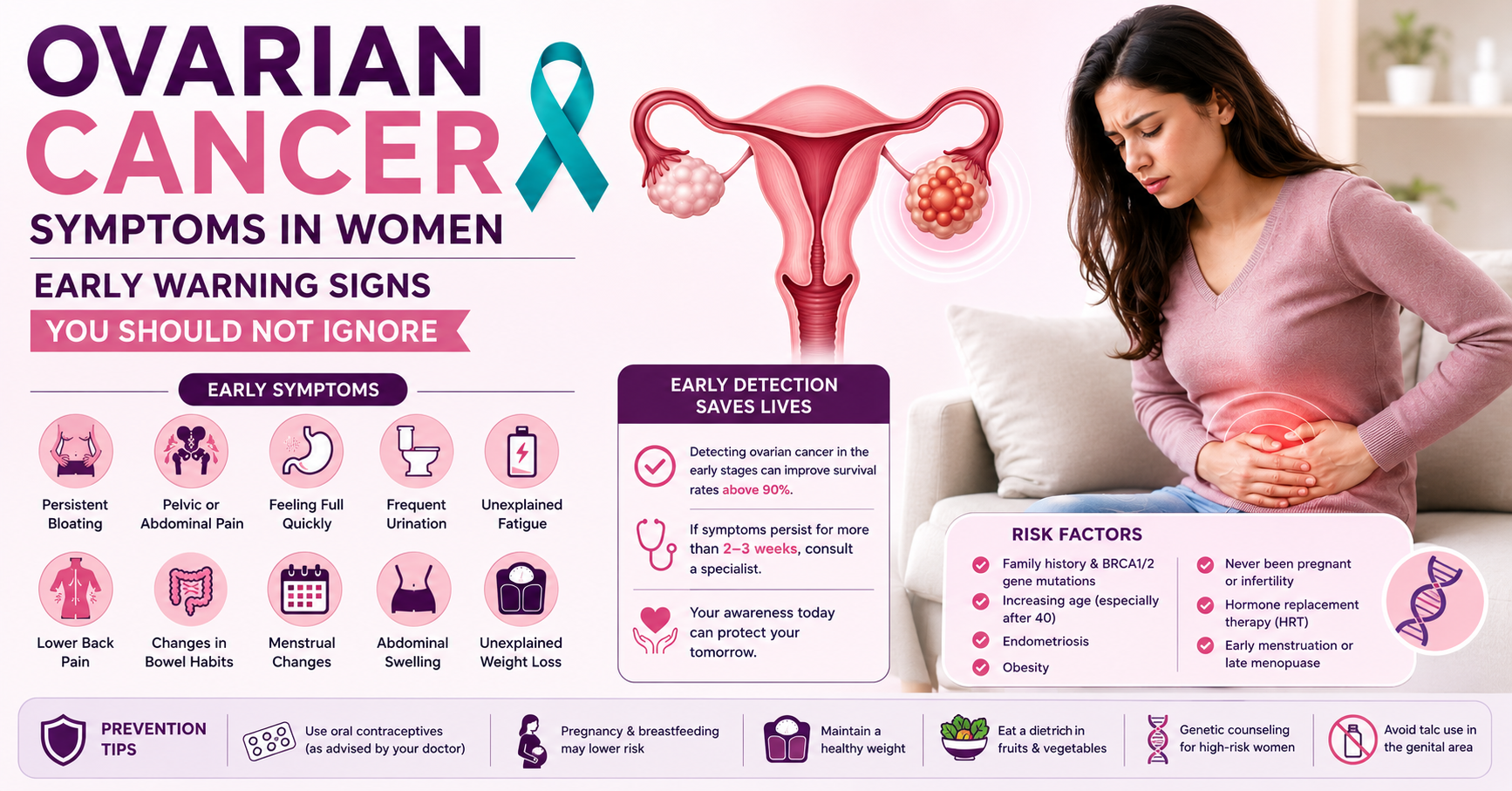 OVARIAN CANCER

SYMPTOMS IN WOMEN

EARLY WARNING SIGNS

YOU SHOULD NOT IGNORE

EARLY SYMPTOMS

Persistent Bloating

Pelvic or Abdominal Pain

Feeling Full Quickly

Frequent Urination

Unexplained Fatigue

Lower Back Pain

Changes in Bowel Habits

Menstrual Changes

Abdominal Swelling

Unexplained Weight Loss

EARLY DETECTION SAVES LIVES

Detecting ovarian cancer in the early stages can improve survival rates above 90%.

If symptoms persist for more than 2–3 weeks, consult a specialist.

Your awareness today can protect your tomorrow.

RISK FACTORS

Family history & BRCA1/2 gene mutations

Increasing age (especially after 40)

Endometriosis

Obesity

Never been pregnant or infertility

Hormone replacement therapy (HRT)

Early menstruation or late menopuase

PREVENTION TIPS

Use oral contraceptives (as advised by your doctor)

Pregnancy & breastfeeding may lower risk

Maintain a healthy weight

Eat a dietrich in fruits & vegetables

Genetic counseling for high-risk women

Avoid talc use in the genital area